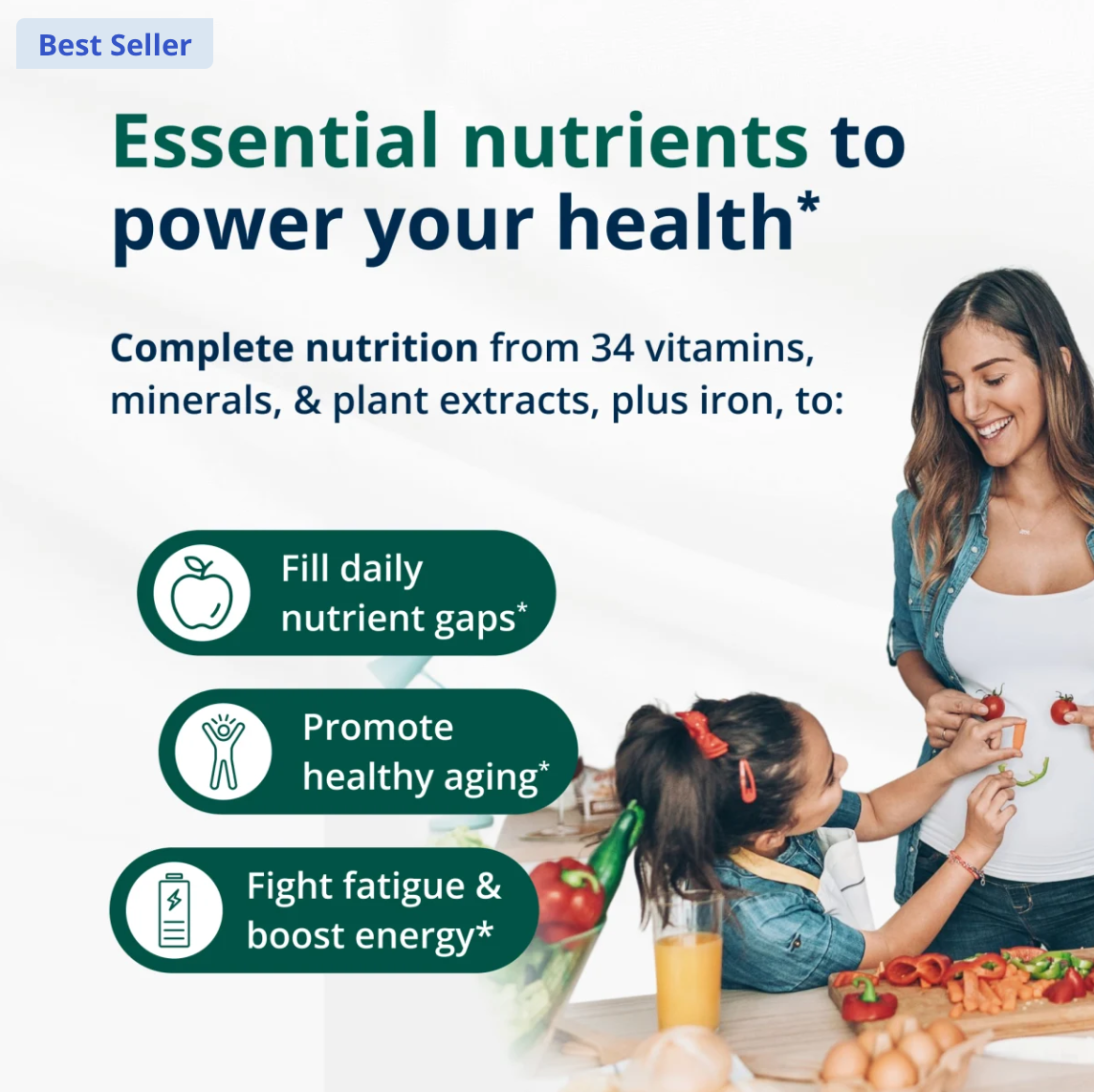 Best Seller

Essential nutrients to power your health*

Complete nutrition from 34 vitamins, minerals, & plant extracts, plus iron, to:

Fill daily nutrient gaps*

Promote healthy aging*

Fight fatigue & boost energy*